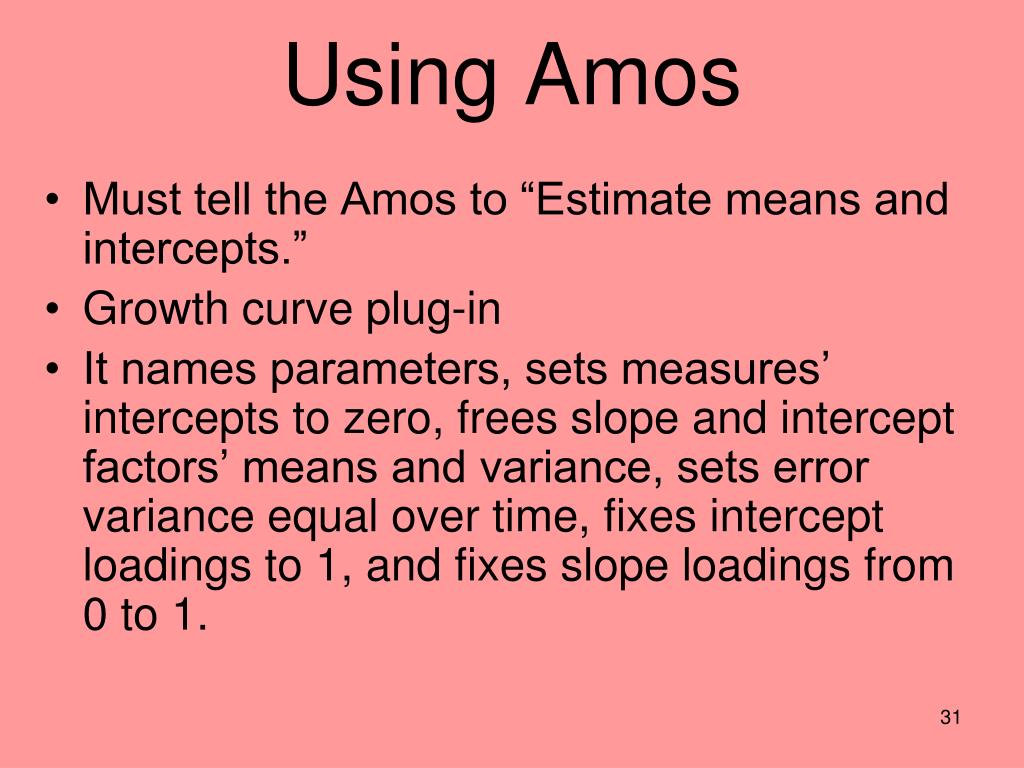 Using Amos

• Must tell the Amos to “Estimate means and intercepts.”
• Growth curve plug-in
• It names parameters, sets measures’ intercepts to zero, frees slope and intercept factors’ means and variance, sets error variance equal over time, fixes intercept loadings to 1, and fixes slope loadings from 0 to 1.

31